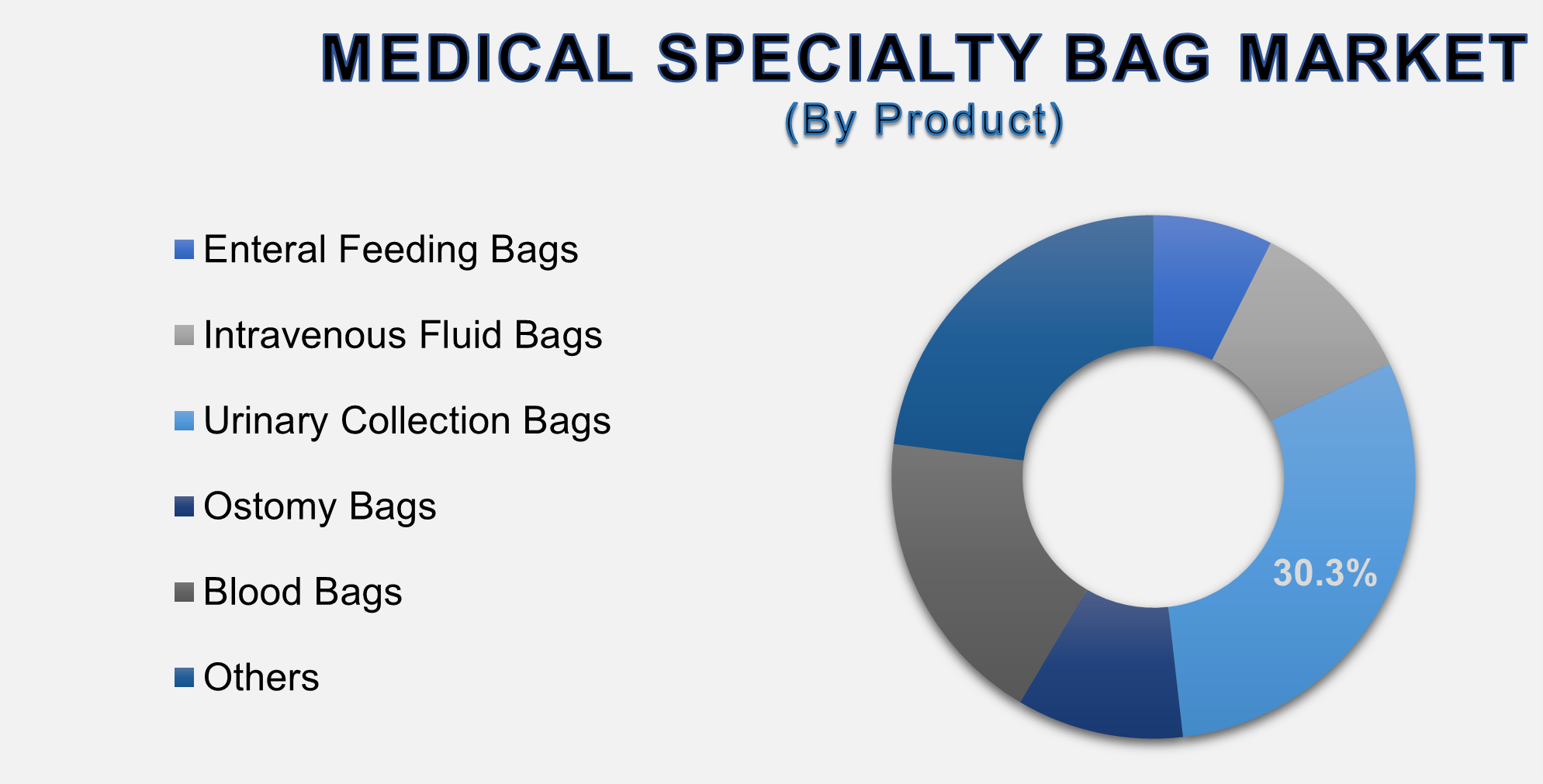 MEDICAL SPECIALTY BAG MARKET
(By Product)

Enteral Feeding Bags
Intravenous Fluid Bags
Urinary Collection Bags
Ostomy Bags
Blood Bags
Others

30.3%